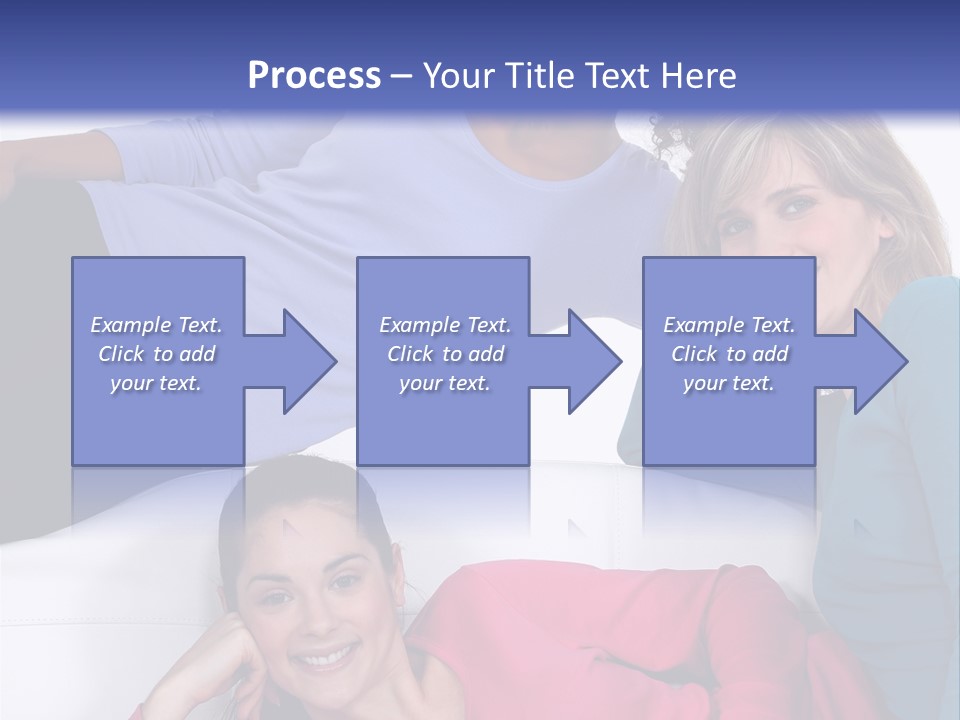 Process – Your Title Text Here

Example Text. Click to add your text.

Example Text. Click to add your text.

Example Text. Click to add your text.